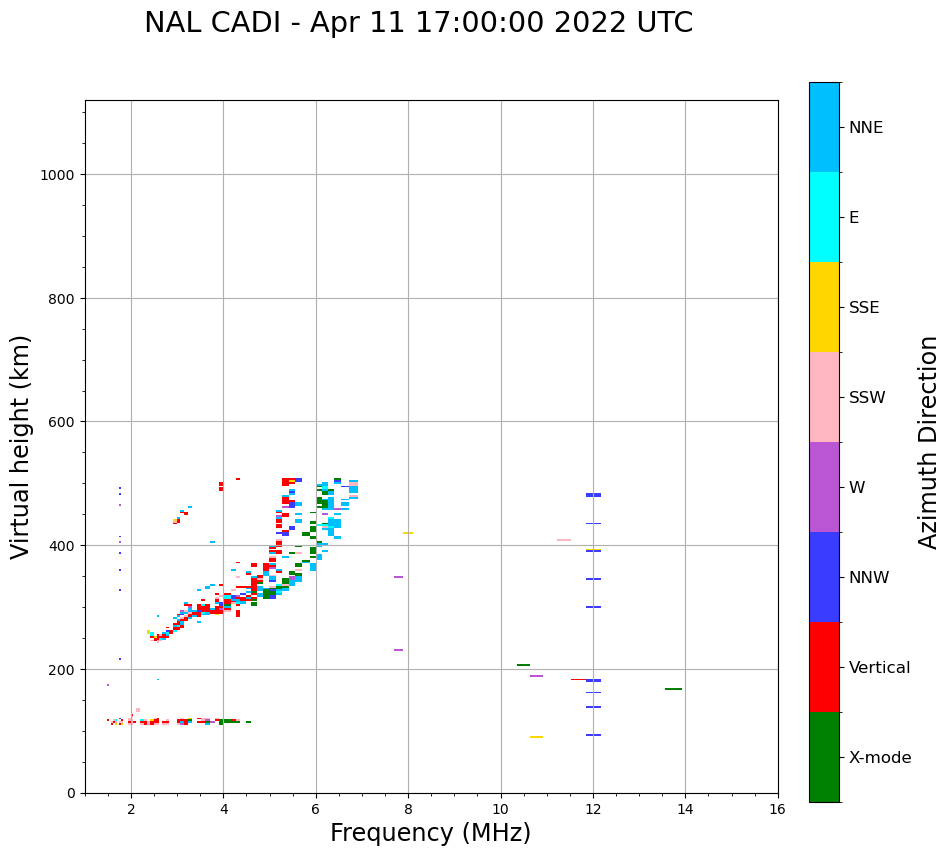 NAL CADI - Apr 11 17:00:00 2022 UTC

Virtual height (km)

1000
800
600
400
200
0

2 4 6 8 10 12 14 16

Frequency (MHz)

NNE
E
SSE
SSW
W
NNW
Vertical
X-mode

Azimuth Direction